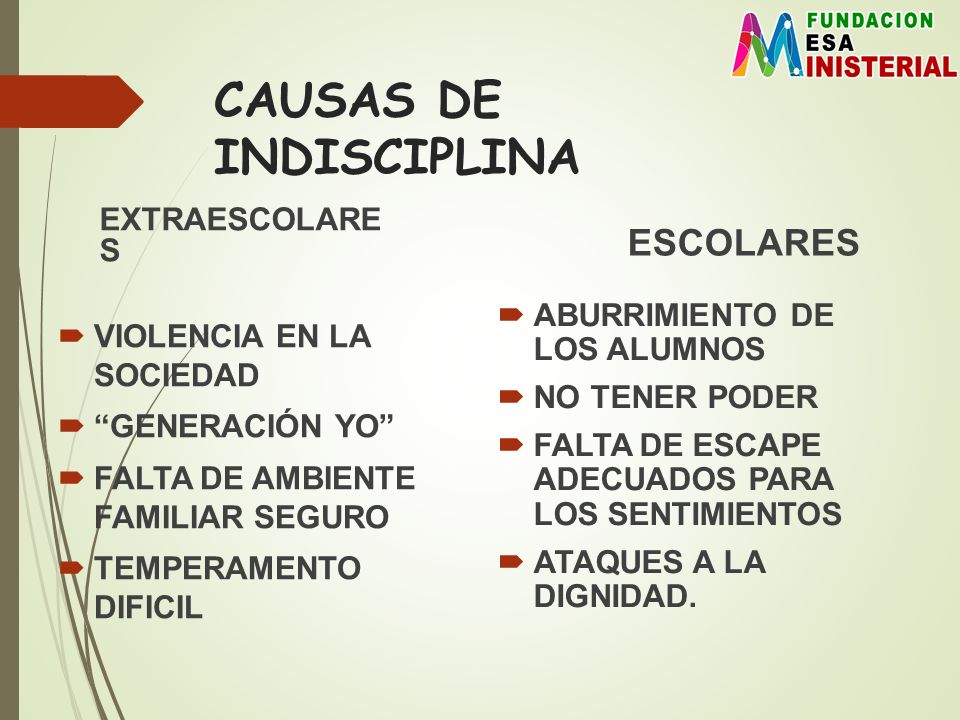 FUNDACION
MESA
MINISTERIAL

CAUSAS DE INDISCIPLINA

EXTRAESCOLARES

VIOLENCIA EN LA SOCIEDAD

“GENERACIÓN YO”

FALTA DE AMBIENTE FAMILIAR SEGURO

TEMPERAMENTO DIFICIL

ESCOLARES

ABURRIMIENTO DE LOS ALUMNOS

NO TENER PODER

FALTA DE ESCAPE ADECUADOS PARA LOS SENTIMIENTOS

ATAQUES A LA DIGNIDAD.